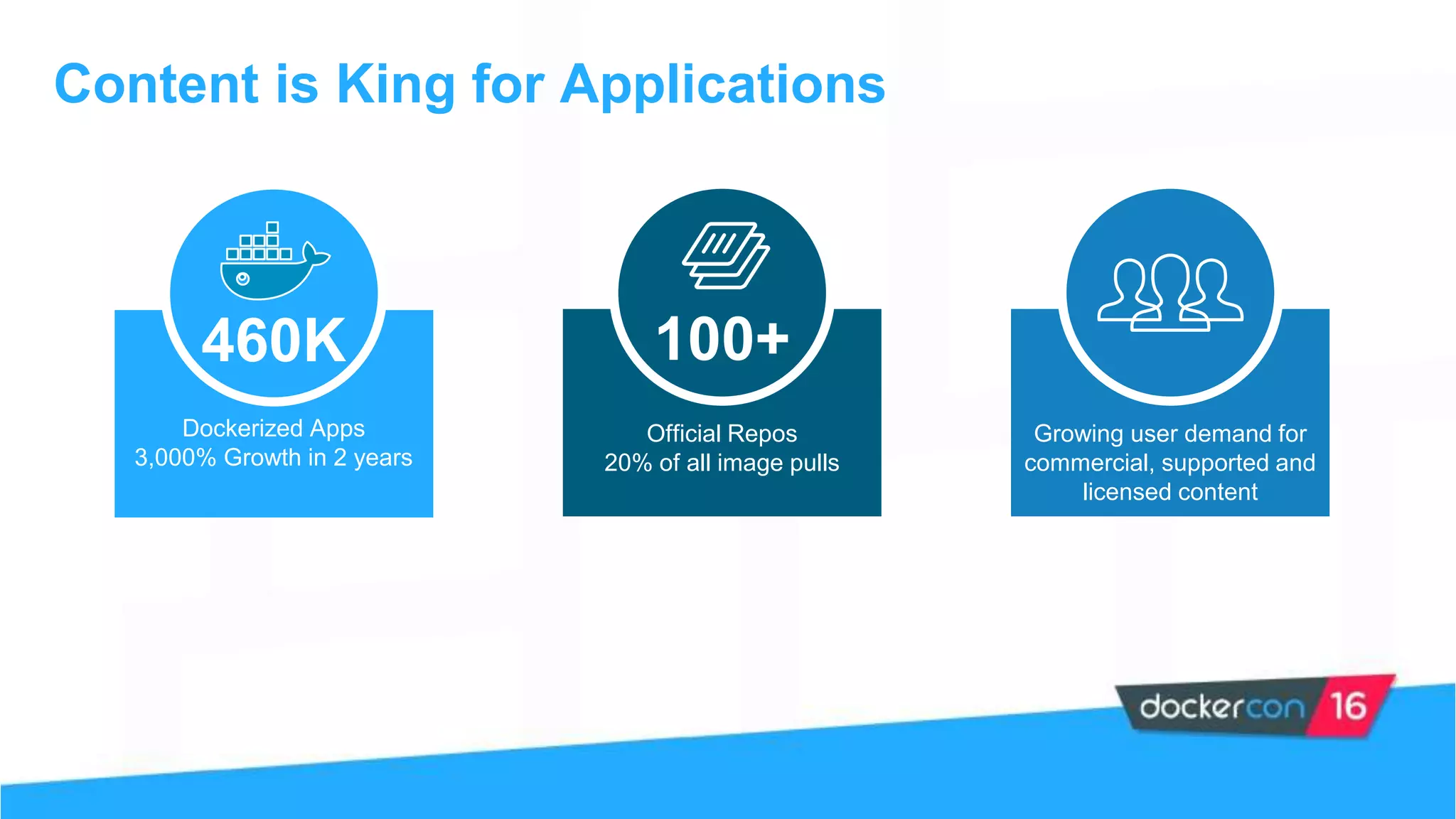 Content is King for Applications

460K

Dockerized Apps
3,000% Growth in 2 years

100+

Official Repos
20% of all image pulls

Growing user demand for commercial, supported and licensed content

dockercon 16